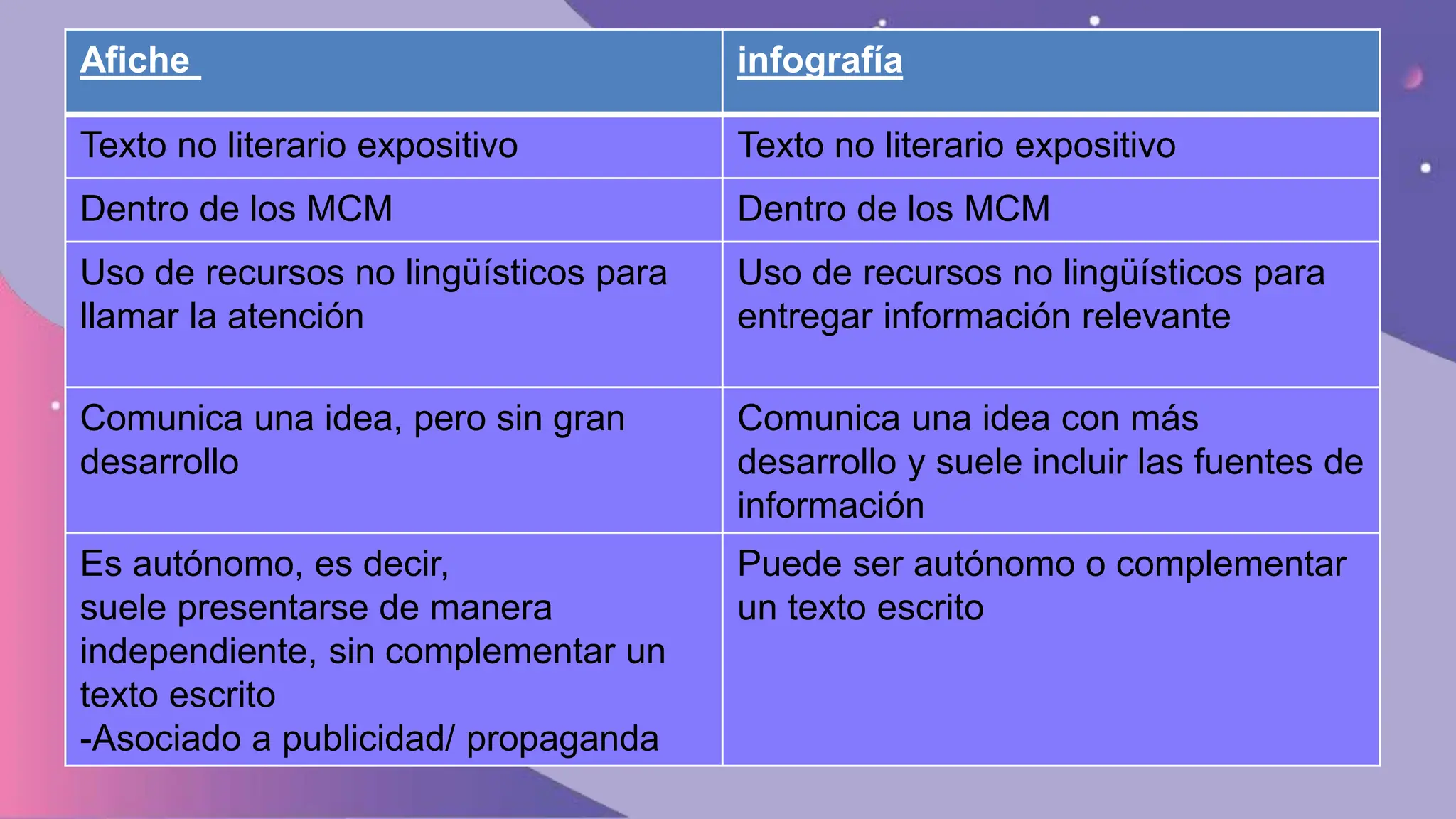 | Afiche | infografía |
|---|---|
| Texto no literario expositivo | Texto no literario expositivo |
| Dentro de los MCM | Dentro de los MCM |
| Uso de recursos no lingüísticos para llamar la atención | Uso de recursos no lingüísticos para entregar información relevante |
| Comunica una idea, pero sin gran desarrollo | Comunica una idea con más desarrollo y suele incluir las fuentes de información |
| Es autónomo, es decir, suele presentarse de manera independiente, sin complementar un texto escrito -Asociado a publicidad/ propaganda | Puede ser autónomo o complementar un texto escrito |